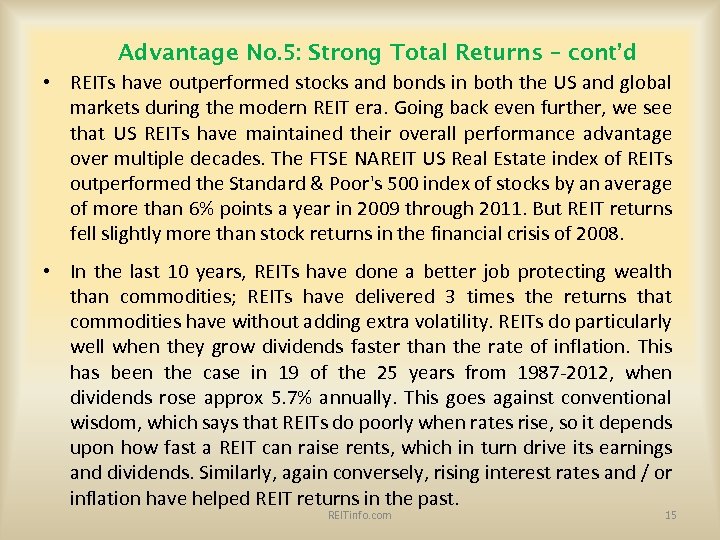 Advantage No.5: Strong Total Returns – cont'd

• REITs have outperformed stocks and bonds in both the US and global markets during the modern REIT era. Going back even further, we see that US REITs have maintained their overall performance advantage over multiple decades. The FTSE NAREIT US Real Estate index of REITs outperformed the Standard & Poor's 500 index of stocks by an average of more than 6% points a year in 2009 through 2011. But REIT returns fell slightly more than stock returns in the financial crisis of 2008.

• In the last 10 years, REITs have done a better job protecting wealth than commodities; REITs have delivered 3 times the returns that commodities have without adding extra volatility. REITs do particularly well when they grow dividends faster than the rate of inflation. This has been the case in 19 of the 25 years from 1987-2012, when dividends rose approx 5.7% annually. This goes against conventional wisdom, which says that REITs do poorly when rates rise, so it depends upon how fast a REIT can raise rents, which in turn drive its earnings and dividends. Similarly, again conversely, rising interest rates and / or inflation have helped REIT returns in the past.

REITinfo.com

15